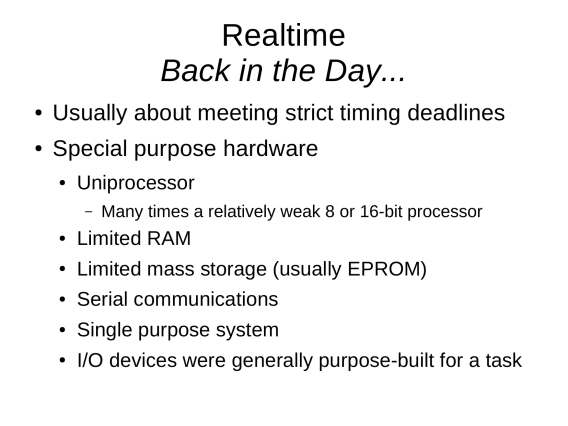 Realtime
Back in the Day...

• Usually about meeting strict timing deadlines
• Special purpose hardware
  • Uniprocessor
    – Many times a relatively weak 8 or 16-bit processor
  • Limited RAM
  • Limited mass storage (usually EPROM)
  • Serial communications
  • Single purpose system
  • I/O devices were generally purpose-built for a task